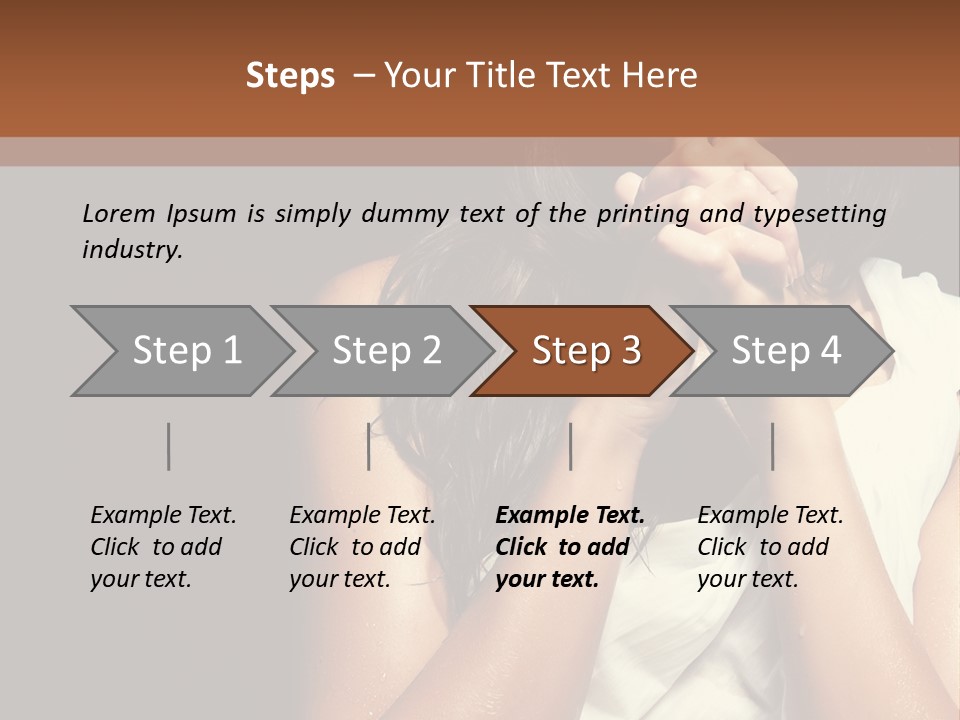 Steps – Your Title Text Here

Lorem Ipsum is simply dummy text of the printing and typesetting industry.

Step 1

Step 2

Step 3

Step 4

Example Text. Click to add your text.

Example Text. Click to add your text.

Example Text. Click to add your text.

Example Text. Click to add your text.